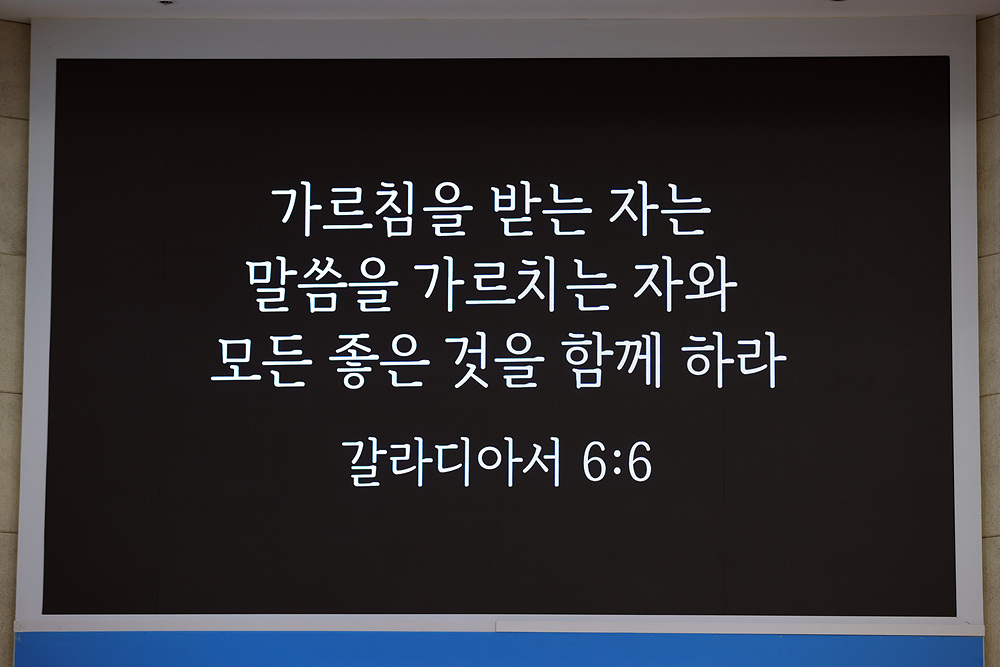 가르침을 받는 자는
말씀을 가르치는 자와
모든 좋은 것을 함께 하라

갈라디아서 6:6